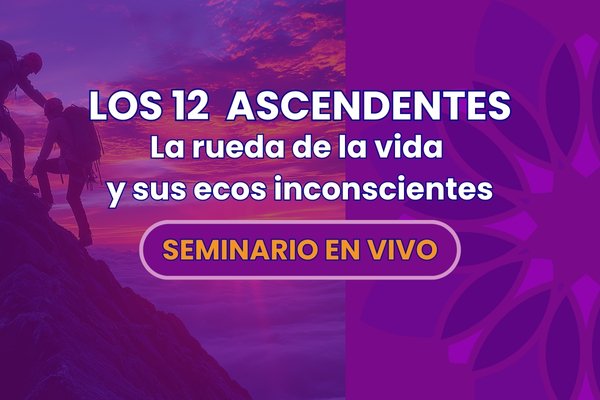 LOS 12 ASCENDENTES
La rueda de la vida
y sus ecos inconscientes

SEMINARIO EN VIVO